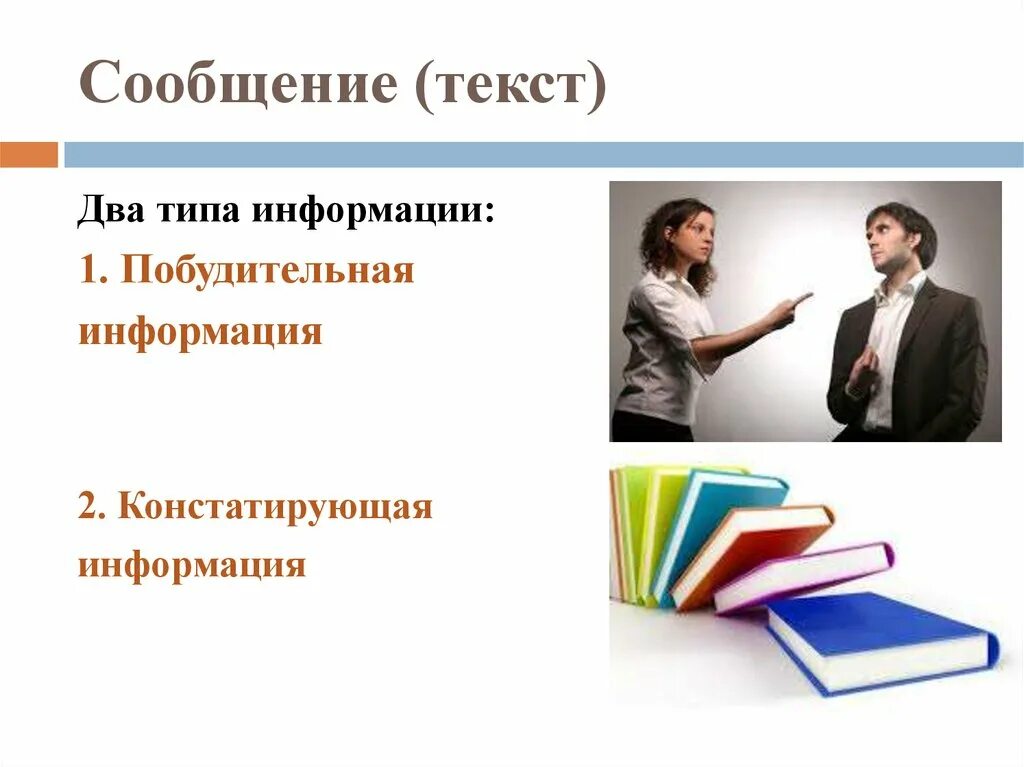 Сообщение (текст)

Два типа информации:

1. Побудительная информация

2. Констатирующая информация